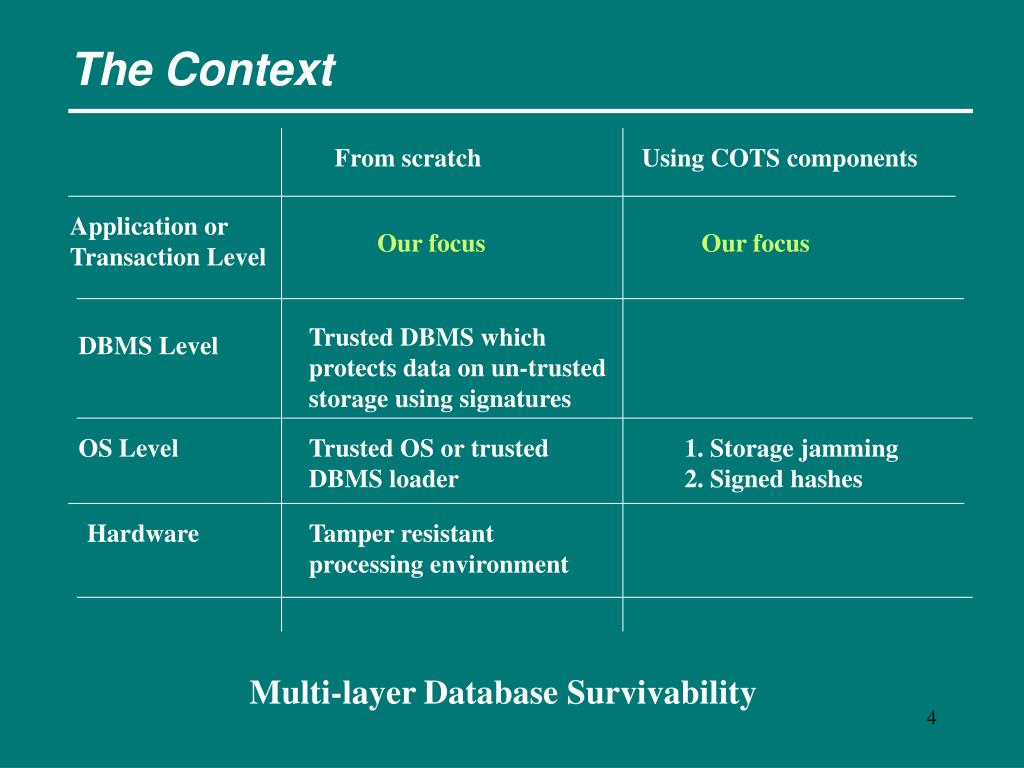 The Context

| | From scratch | Using COTS components |
|---|---|---|
| Application or Transaction Level | Our focus | Our focus |
| DBMS Level | Trusted DBMS which protects data on un-trusted storage using signatures | |
| OS Level | Trusted OS or trusted DBMS loader | 1. Storage jamming 2. Signed hashes |
| Hardware | Tamper resistant processing environment | |

Multi-layer Database Survivability

4